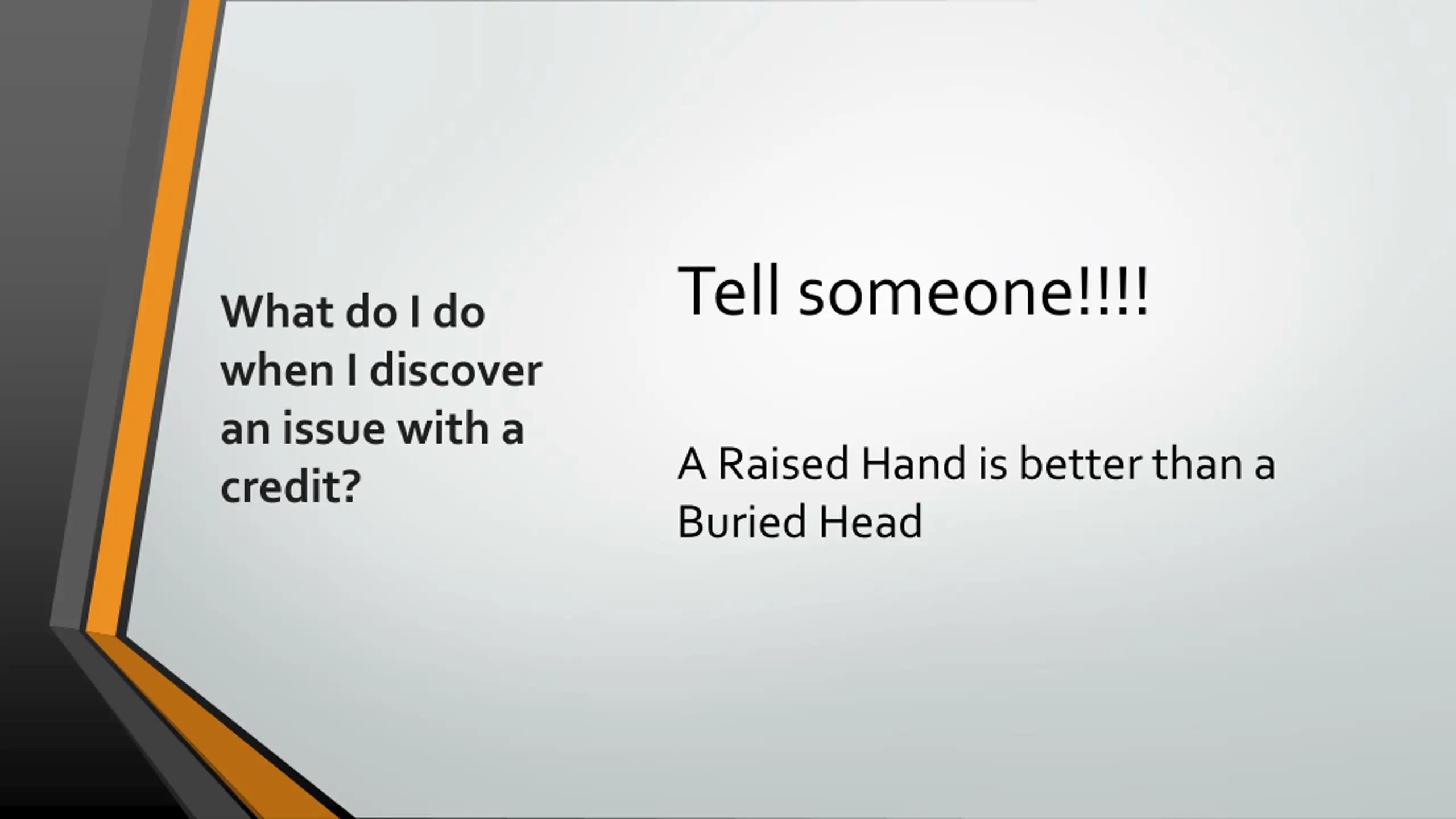 What do I do when I discover an issue with a credit?

Tell someone!!!!

A Raised Hand is better than a Buried Head